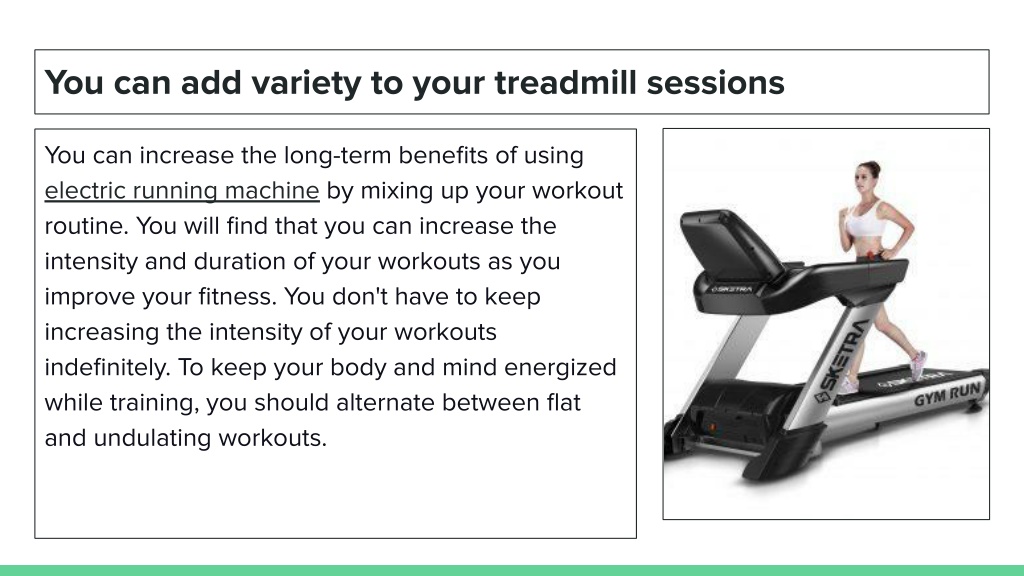 You can add variety to your treadmill sessions

You can increase the long-term benefits of using electric running machine by mixing up your workout routine. You will find that you can increase the intensity and duration of your workouts as you improve your fitness. You don't have to keep increasing the intensity of your workouts indefinitely. To keep your body and mind energized while training, you should alternate between flat and undulating workouts.

SKETRA
SKETRA
SKETRA
GYM RUN